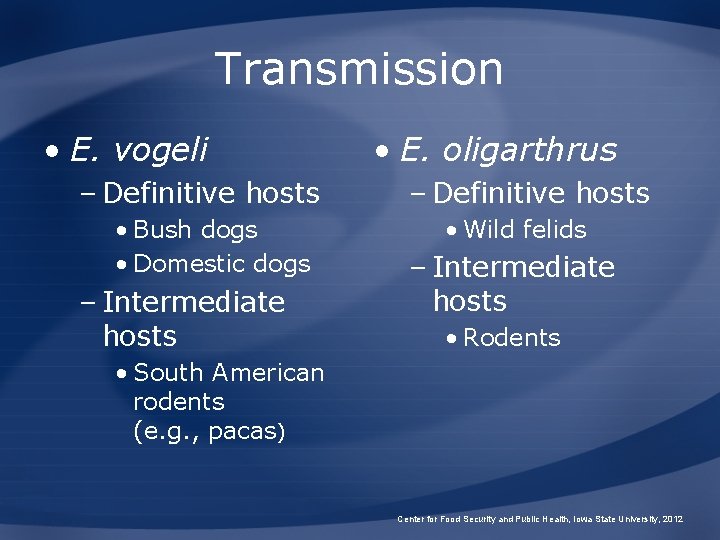 Transmission

• E. vogeli
– Definitive hosts
• Bush dogs
• Domestic dogs
– Intermediate hosts
• South American rodents (e.g., pacas)

• E. oligarthrus
– Definitive hosts
• Wild felids
– Intermediate hosts
• Rodents

Center for Food Security and Public Health, Iowa State University, 2012